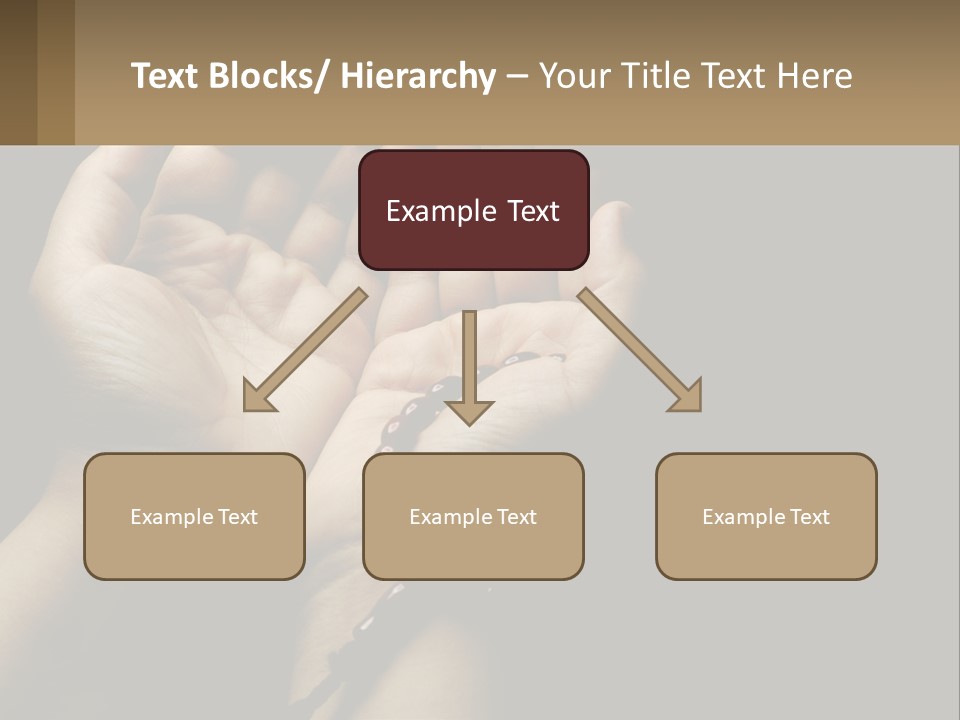 Text Blocks/ Hierarchy – Your Title Text Here

Example Text

Example Text

Example Text

Example Text